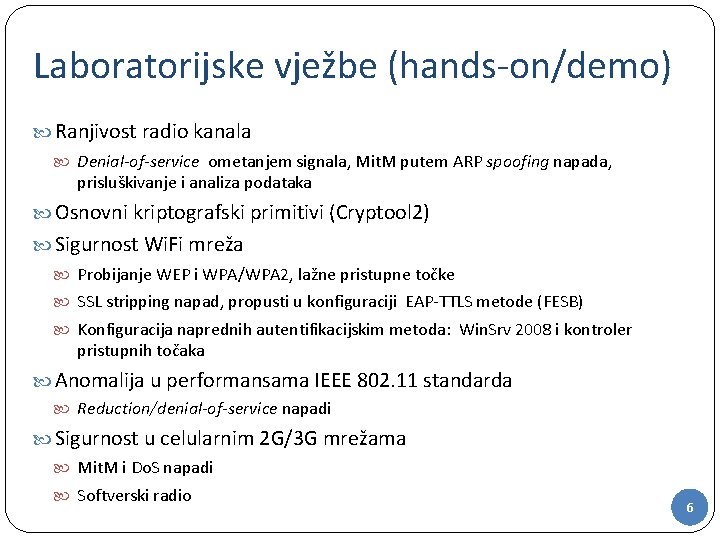 Laboratorijske vježbe (hands-on/demo)

Ranjivost radio kanala

Denial-of-service ometanjem signala, MitM putem ARP spoofing napada, prisluškivanje i analiza podataka

Osnovni kriptografski primitivi (Cryptool2)

Sigurnost WiFi mreža

Probijanje WEP i WPA/WPA2, lažne pristupne točke

SSL stripping napad, propusti u konfiguraciji EAP-TTLS metode (FESB)

Konfiguracija naprednih autentifikacijskim metoda: WinSrv 2008 i kontroler pristupnih točaka

Anomalija u performansama IEEE 802.11 standarda

Reduction/denial-of-service napadi

Sigurnost u celularnim 2G/3G mrežama

MitM i DoS napadi

Softverski radio

6